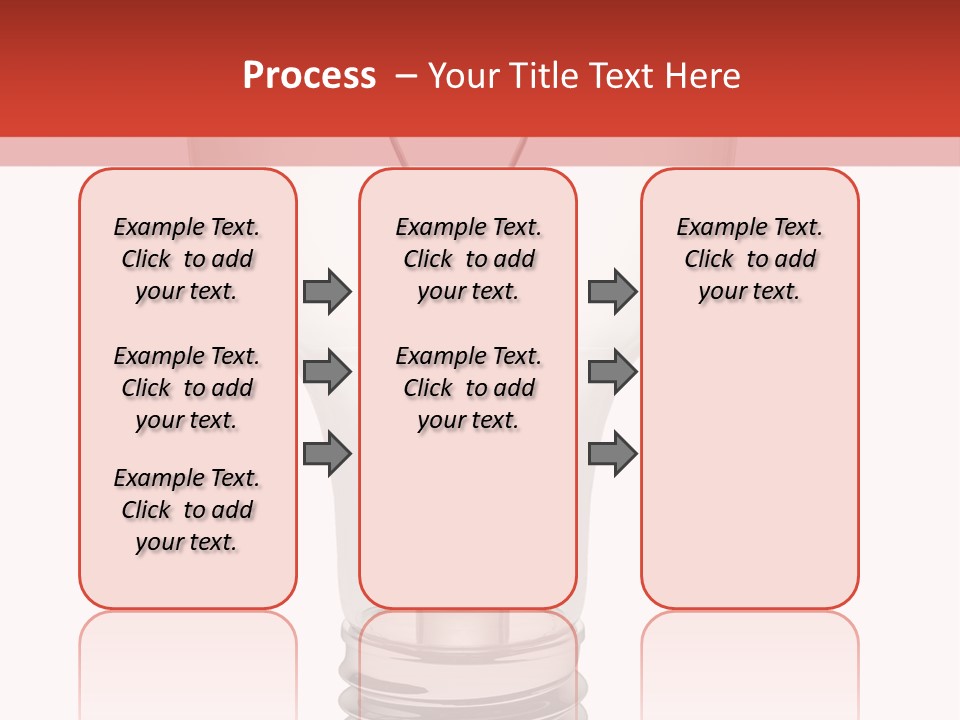 Process – Your Title Text Here

Example Text. Click to add your text.

Example Text. Click to add your text.

Example Text. Click to add your text.

Example Text. Click to add your text.

Example Text. Click to add your text.

Example Text. Click to add your text.